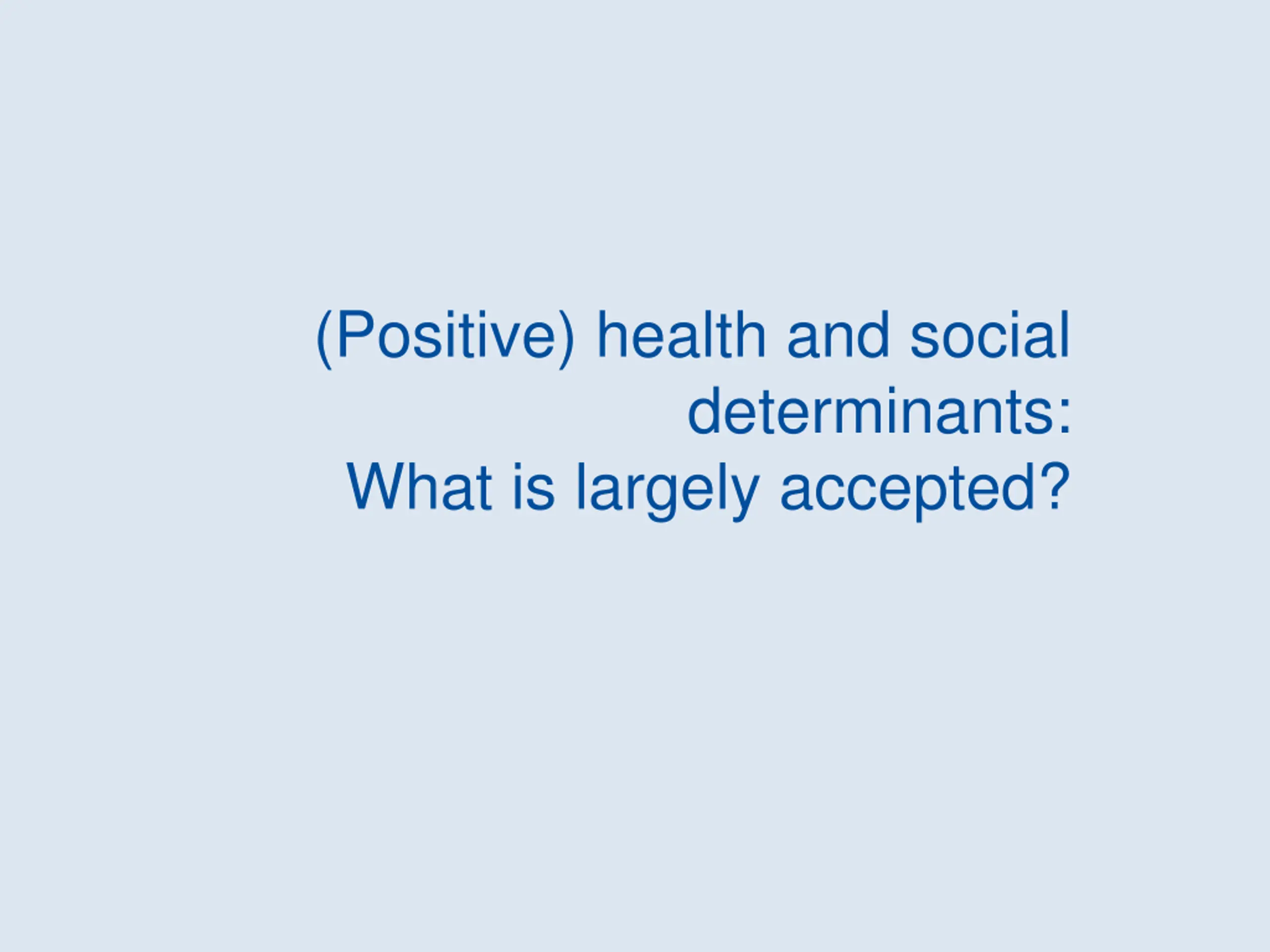 (Positive) health and social determinants:
What is largely accepted?